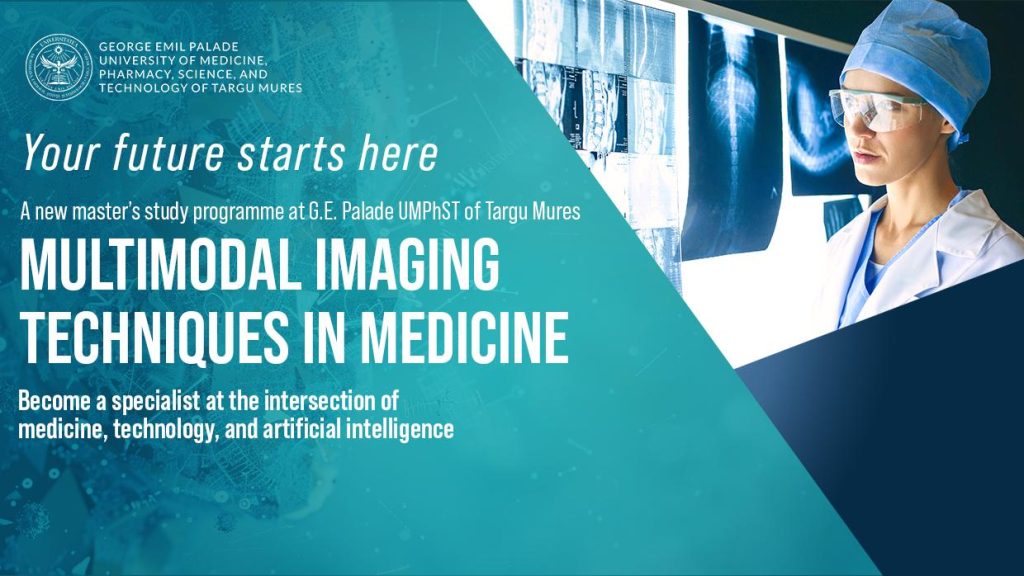 GEORGE EMIL PALADE UNIVERSITY OF MEDICINE, PHARMACY, SCIENCE, AND TECHNOLOGY OF TARGU MURES

Your future starts here

A new master's study programme at G.E. Palade UMPhST of Targu Mures

MULTIMODAL IMAGING TECHNIQUES IN MEDICINE

Become a specialist at the intersection of medicine, technology, and artificial intelligence